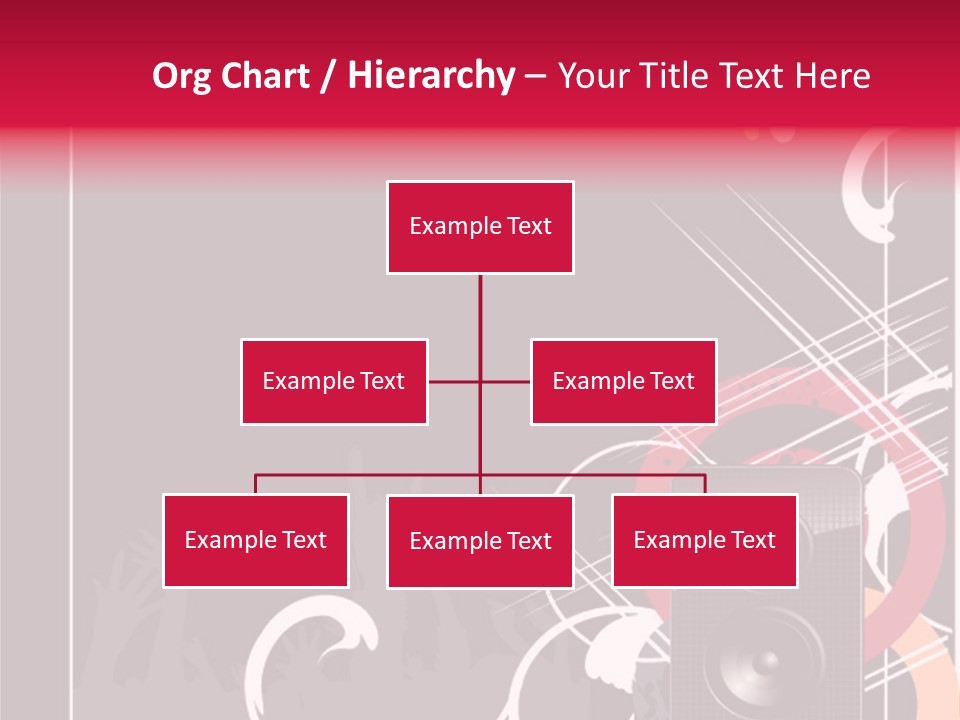 Org Chart / Hierarchy – Your Title Text Here

Example Text

Example Text

Example Text

Example Text

Example Text

Example Text